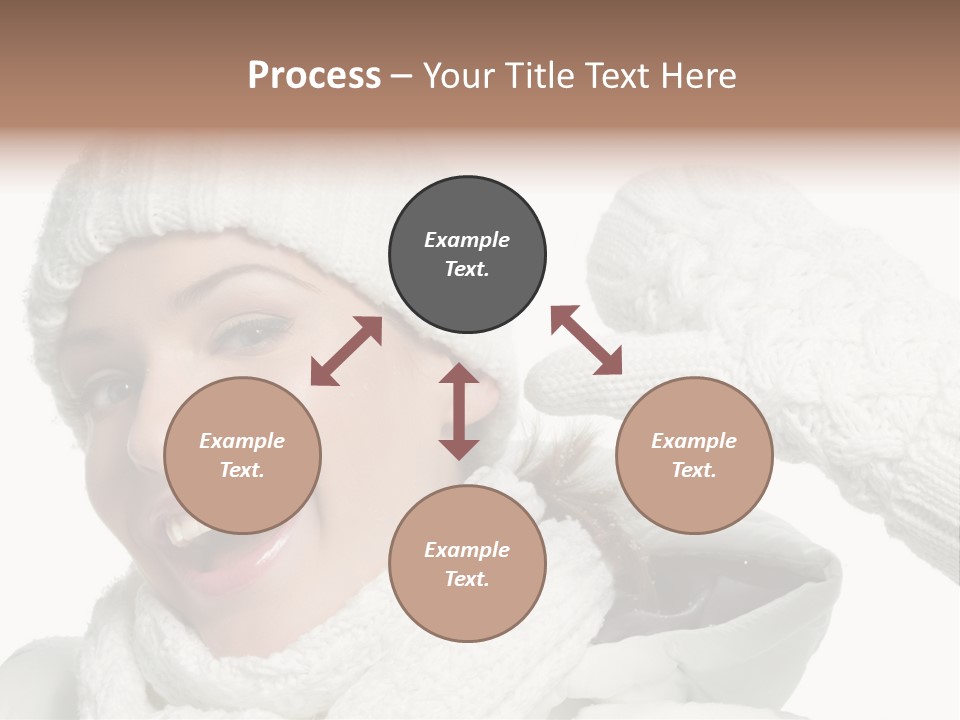 Process – Your Title Text Here

Example Text.

Example Text.

Example Text.

Example Text.